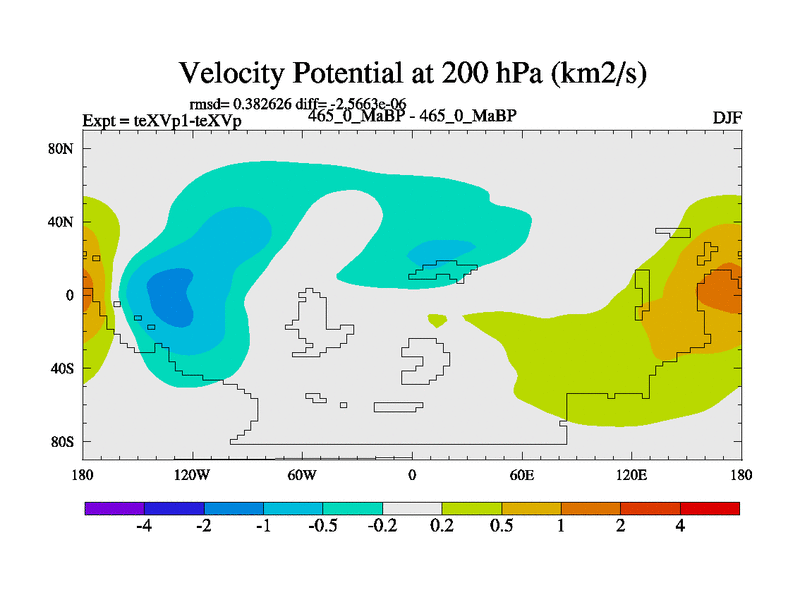 Velocity Potential at 200 hPa (km2/s)

rmsd= 0.382626 diff= -2.5663e-06

Expt = teXVp1-teXVp

465_0_MaBP - 465_0_MaBP

DJF

80N
40N
0
40S
80S

180
120W
60W
0
60E
120E
180

-4
-2
-1
-0.5
-0.2
0.2
0.5
1
2
4